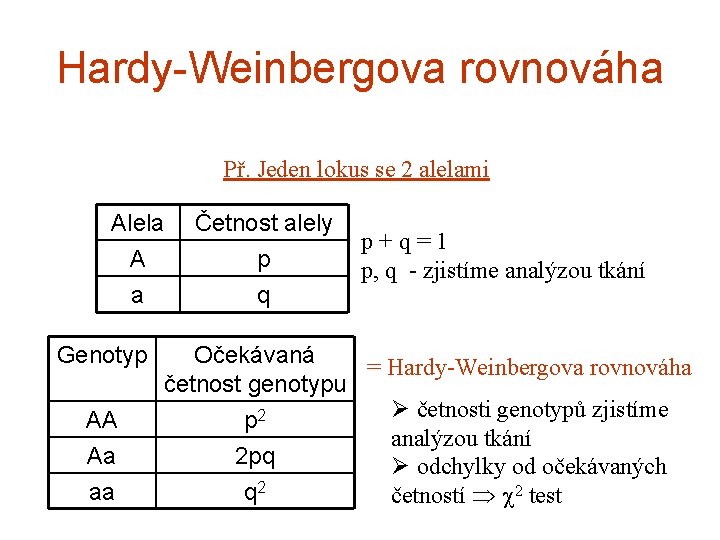 Hardy-Weinbergova rovnováha

Př. Jeden lokus se 2 alelami

| Alela | Četnost alely |
|---|---|
| A | p |
| a | q |

$p + q = 1$
p, q - zjistíme analýzou tkání

| Genotyp | Očekávaná četnost genotypu |
|---|---|
| AA | $p^2$ |
| Aa | 2pq |
| aa | $q^2$ |

= Hardy-Weinbergova rovnováha

➢ četnosti genotypů zjistíme analýzou tkání
➢ odchylky od očekávaných četností $\Rightarrow \chi^2$ test